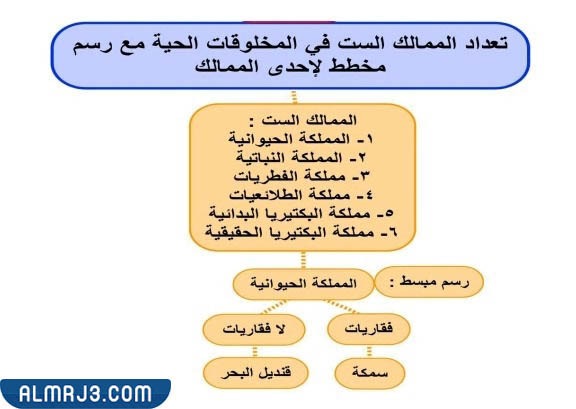 تعداد الممالك الست في المخلوقات الحية مع رسم مخطط لإحدى الممالك

الممالك الست :
١- المملكة الحيوانية
٢- المملكة النباتية
٣- مملكة الفطريات
٤- مملكة الطلائعيات
٥- مملكة البكتيريا البدائية
٦- مملكة البكتيريا الحقيقية

رسم مبسط :

المملكة الحيوانية

فقاريات

لا فقاريات

سمكة

قنديل البحر

ALMRJ3.COM